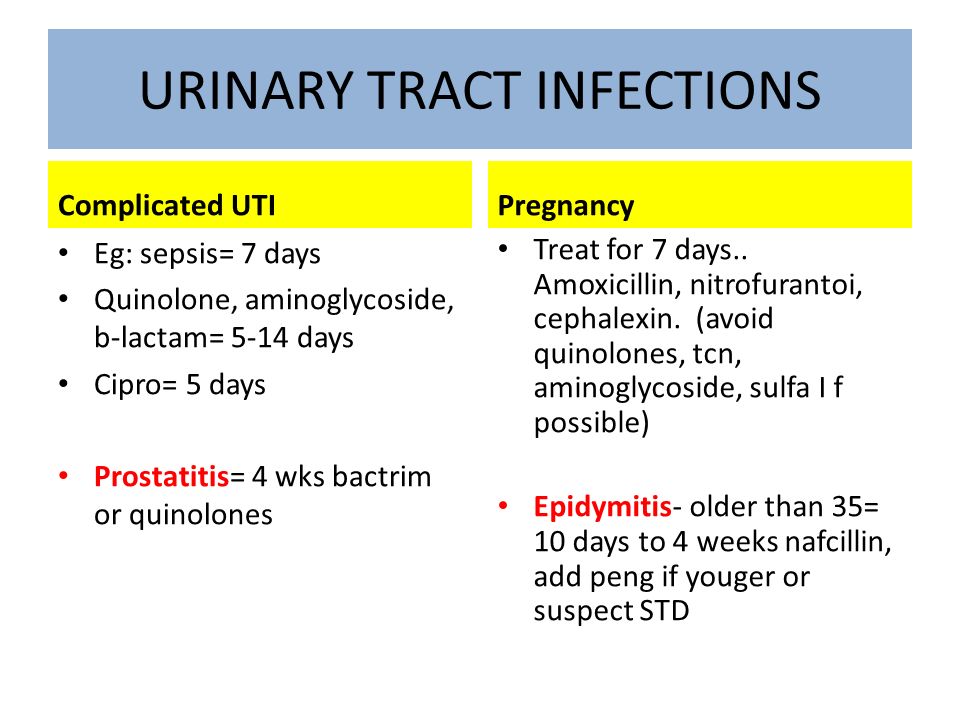 URINARY TRACT INFECTIONS

Complicated UTI

• Eg: sepsis= 7 days
• Quinolone, aminoglycoside, b-lactam= 5-14 days
• Cipro= 5 days

• Prostatitis= 4 wks bactrim or quinolones

Pregnancy

• Treat for 7 days.. Amoxicillin, nitrofurantoi, cephalexin. (avoid quinolones, tcn, aminoglycoside, sulfa I f possible)

• Epidymitis- older than 35= 10 days to 4 weeks nafcillin, add peng if youger or suspect STD